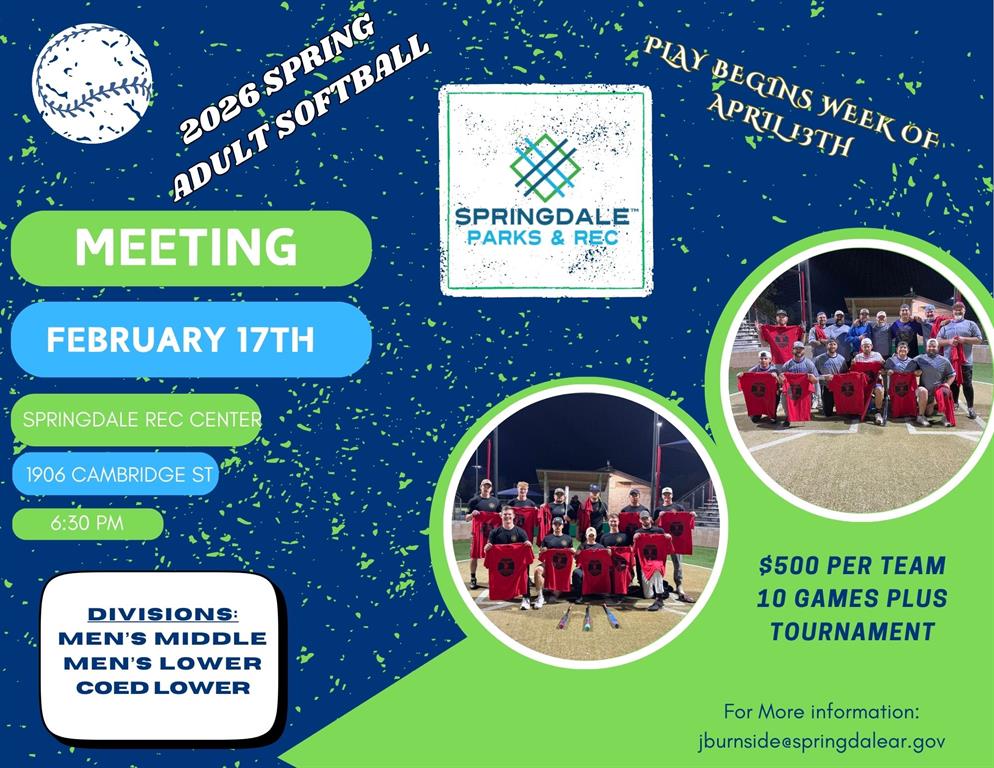 2026 SPRING ADULT SOFTBALL

SPRINGDALE™ PARKS & REC

PLAY BEGINS WEEK OF APRIL 13TH

MEETING

FEBRUARY 17TH

SPRINGDALE REC CENTER

1906 CAMBRIDGE ST

6:30 PM

DIVISIONS:
MEN'S MIDDLE
MEN'S LOWER
COED LOWER

$500 PER TEAM
10 GAMES PLUS TOURNAMENT

For More information:
jburnside@springdalear.gov